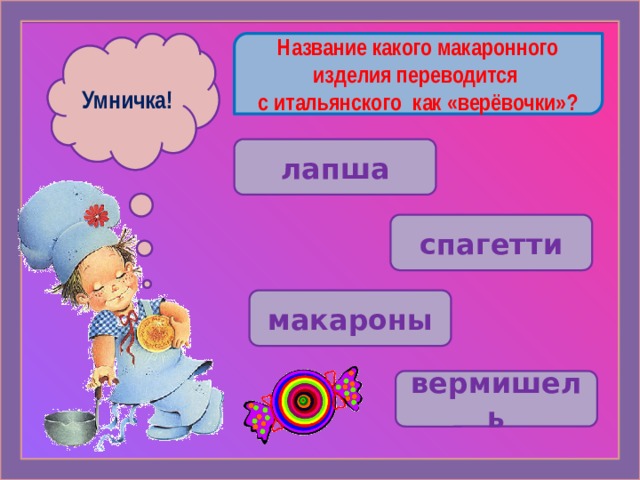 Умничка!

Название какого макаронного изделия переводится с итальянского как «верёвочки»?

лапша

спагетти

макароны

вермишель